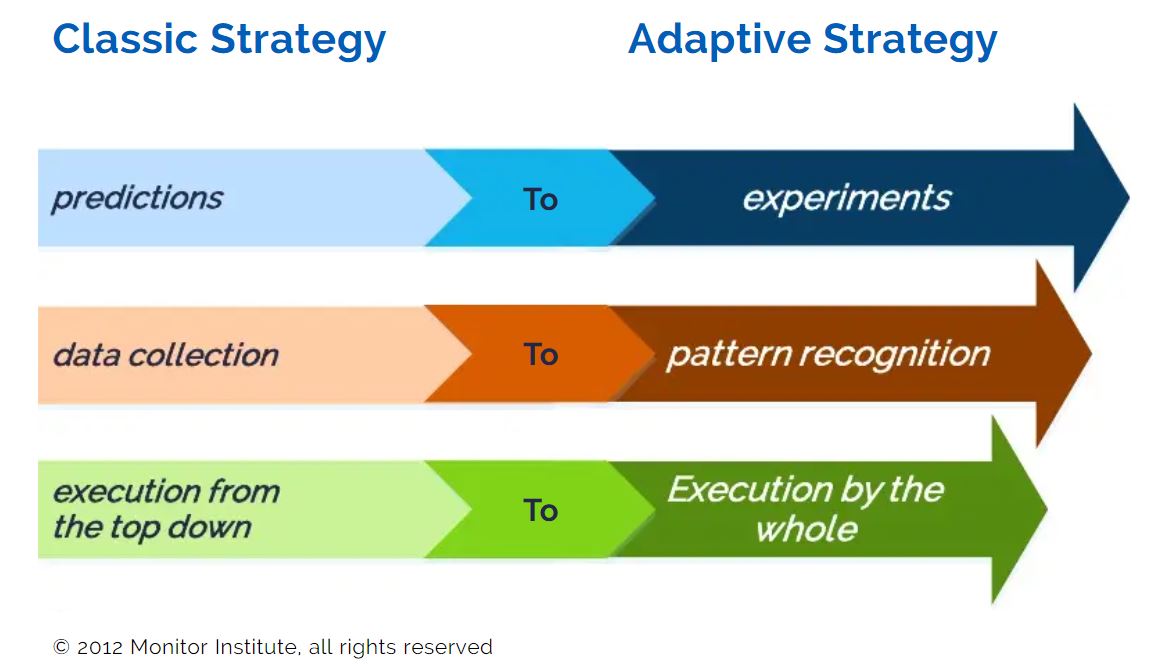 Classic Strategy

Adaptive Strategy

predictions

To

experiments

data collection

To

pattern recognition

execution from the top down

To

Execution by the whole

© 2012 Monitor Institute, all rights reserved